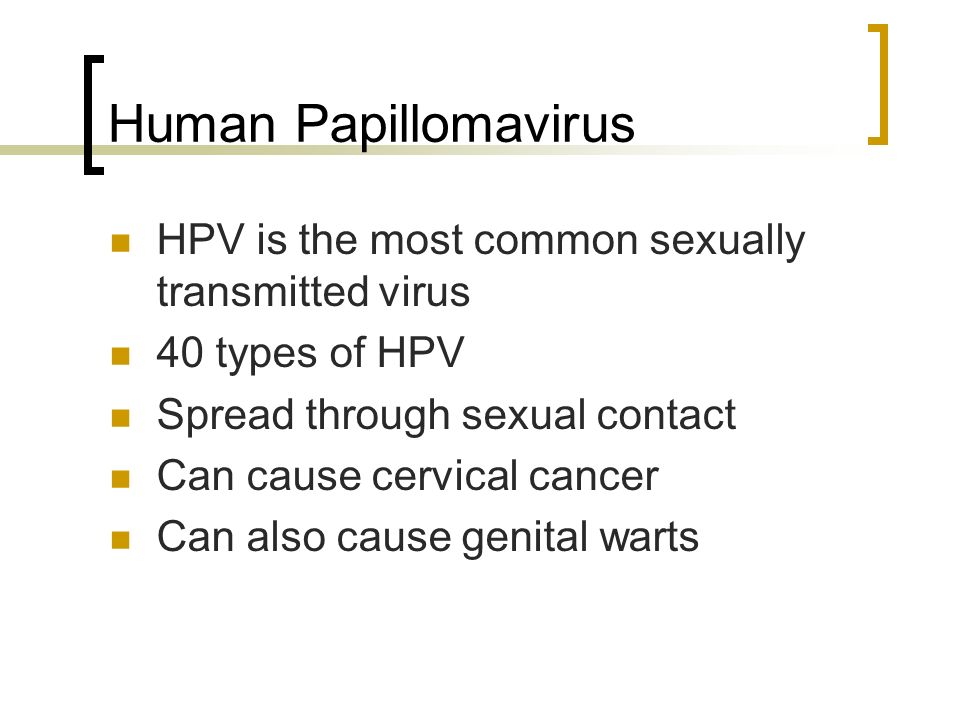 Human Papillomavirus

- HPV is the most common sexually transmitted virus
- 40 types of HPV
- Spread through sexual contact
- Can cause cervical cancer
- Can also cause genital warts